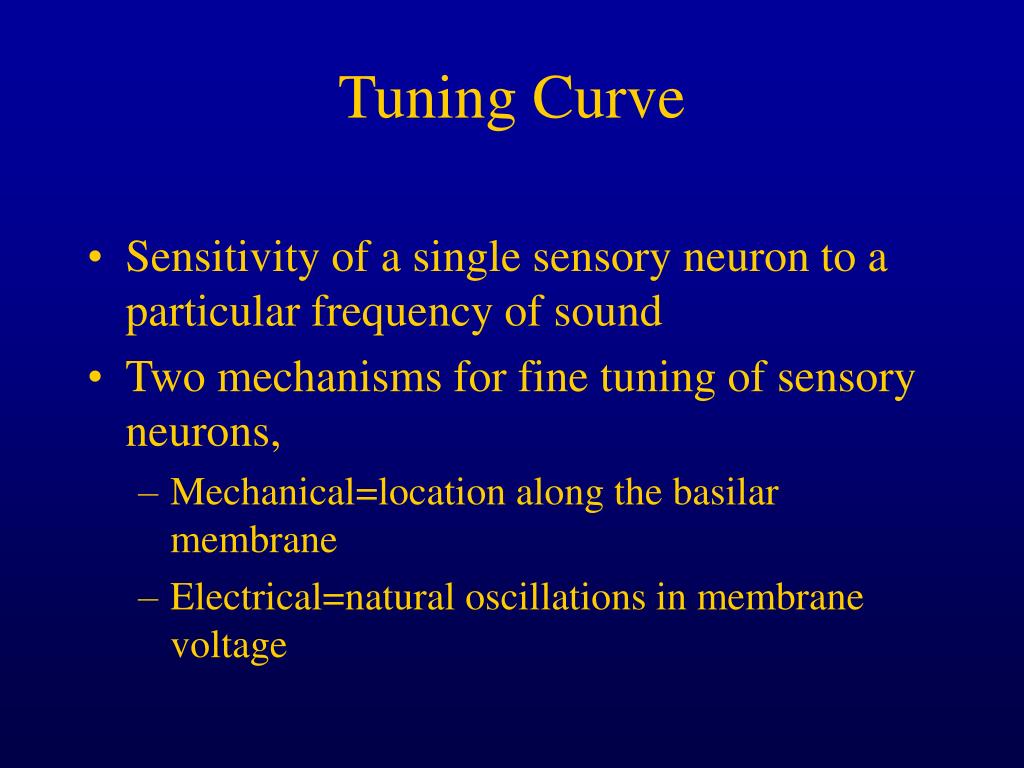 Tuning Curve

• Sensitivity of a single sensory neuron to a particular frequency of sound
• Two mechanisms for fine tuning of sensory neurons,
– Mechanical=location along the basilar membrane
– Electrical=natural oscillations in membrane voltage